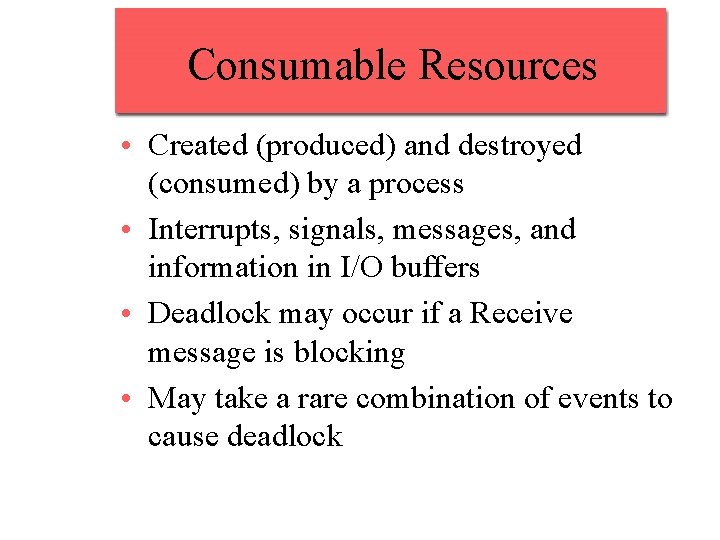 Consumable Resources

• Created (produced) and destroyed (consumed) by a process

• Interrupts, signals, messages, and information in I/O buffers

• Deadlock may occur if a Receive message is blocking

• May take a rare combination of events to cause deadlock